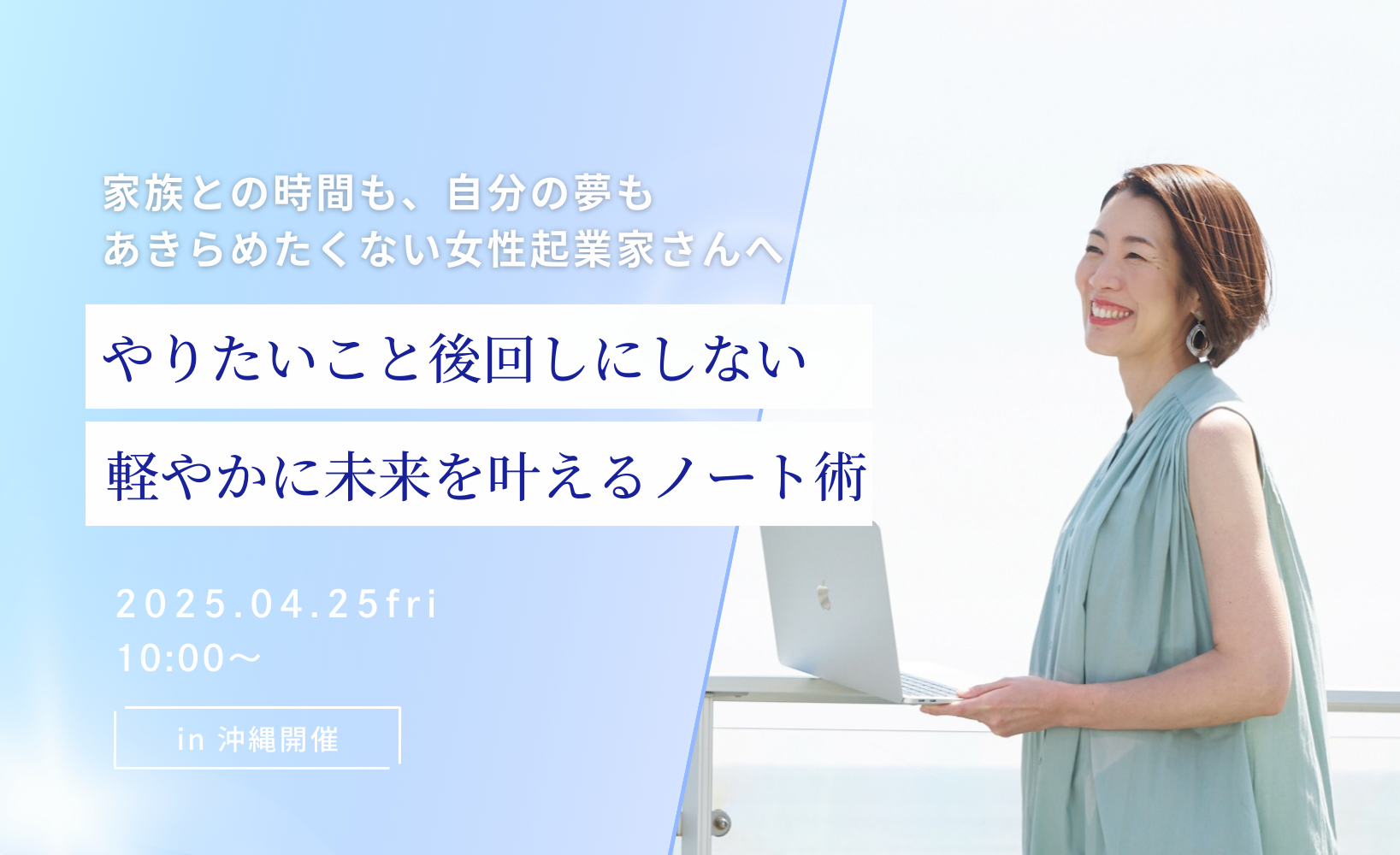 家族との時間も、自分の夢も
あきらめたくない女性起業家さんへ

やりたいこと後回しにしない

軽やかに未来を叶えるノート術

2025.04.25fri
10:00〜

in 沖縄開催